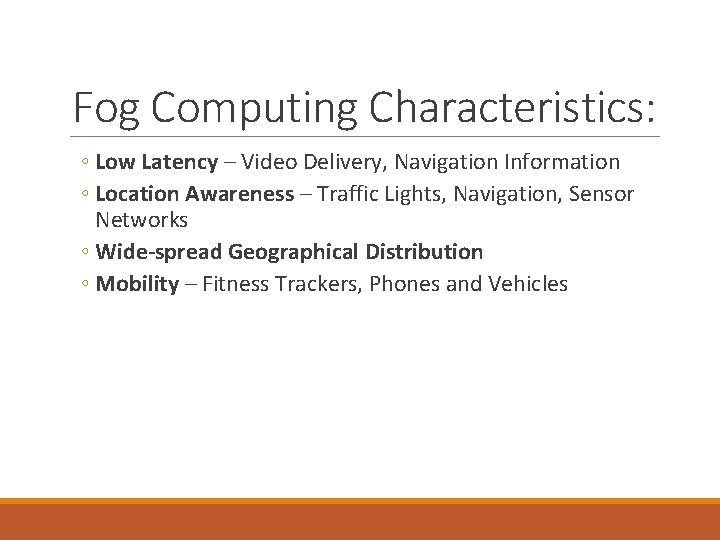 Fog Computing Characteristics:

◦ Low Latency – Video Delivery, Navigation Information
◦ Location Awareness – Traffic Lights, Navigation, Sensor Networks
◦ Wide-spread Geographical Distribution
◦ Mobility – Fitness Trackers, Phones and Vehicles